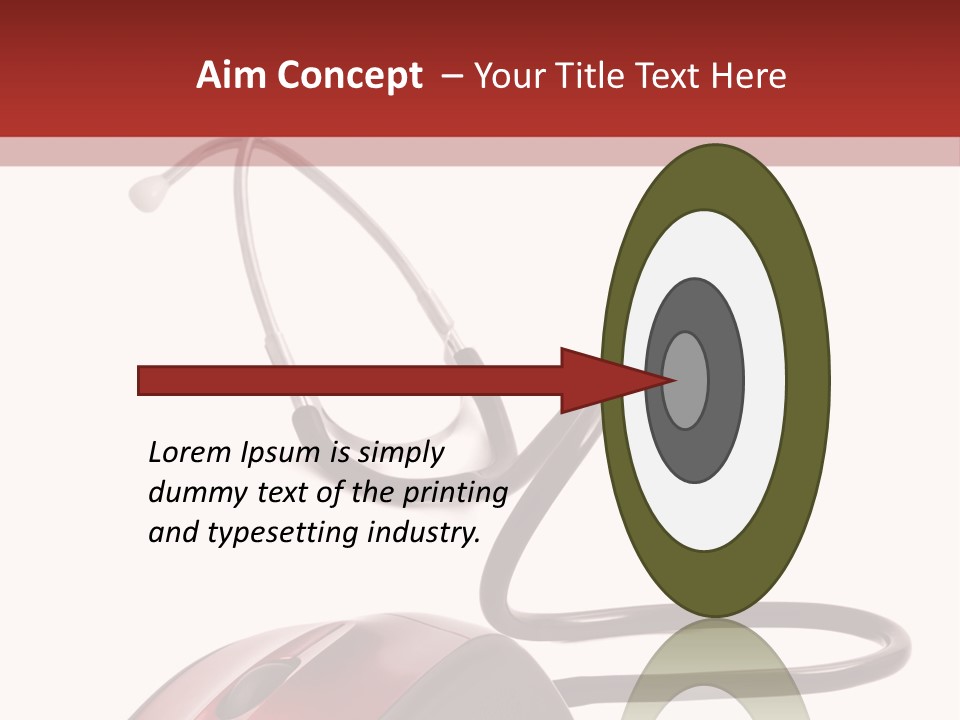 Aim Concept – Your Title Text Here

Lorem Ipsum is simply dummy text of the printing and typesetting industry.